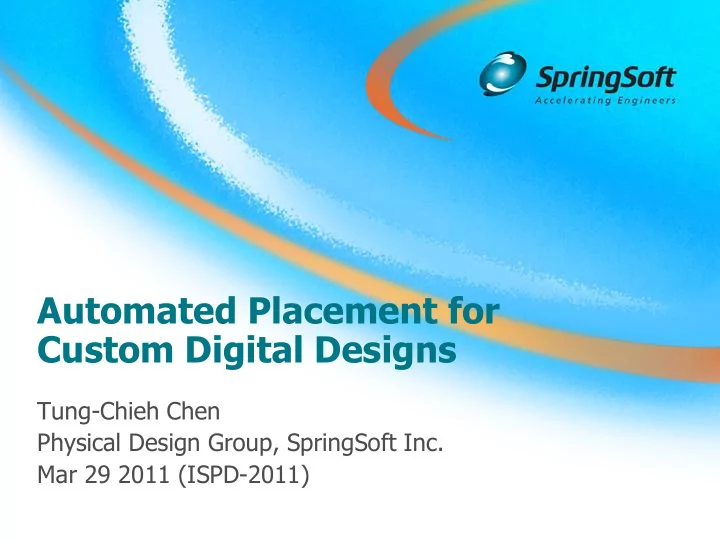 SpringSoft
Accelerating Engineers

Automated Placement for Custom Digital Designs

Tung-Chieh Chen
Physical Design Group, SpringSoft Inc.
Mar 29 2011 (ISPD-2011)